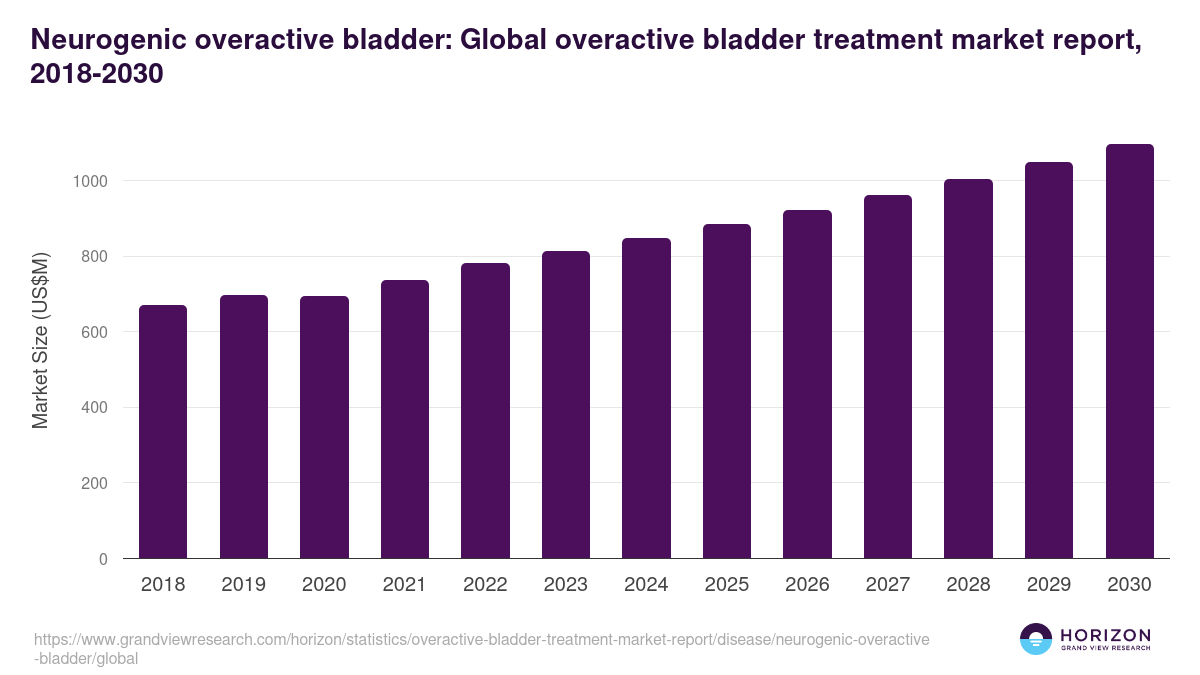 Neurogenic overactive bladder: Global overactive bladder treatment market report, 2018-2030

Market Size (US$M)

1000
800
600
400
200
0

2018 2019 2020 2021 2022 2023 2024 2025 2026 2027 2028 2029 2030

https://www.grandviewresearch.com/horizon/statistics/overactive-bladder-treatment-market-report/disease/neurogenic-overactive-bladder/global

HORIZON
GRAND VIEW RESEARCH